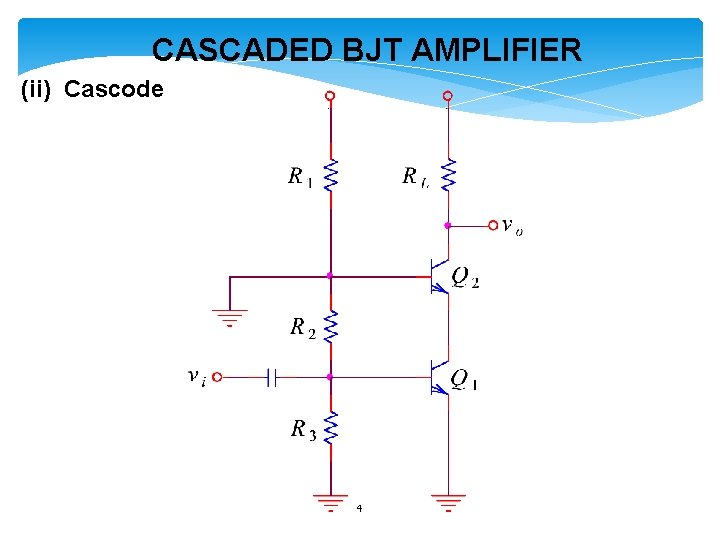 CASCADED BJT AMPLIFIER

(ii) Cascode

$R_1$

$R_L$

$v_o$

$Q_2$

$R_2$

$v_i$

$Q_1$

$R_3$

4